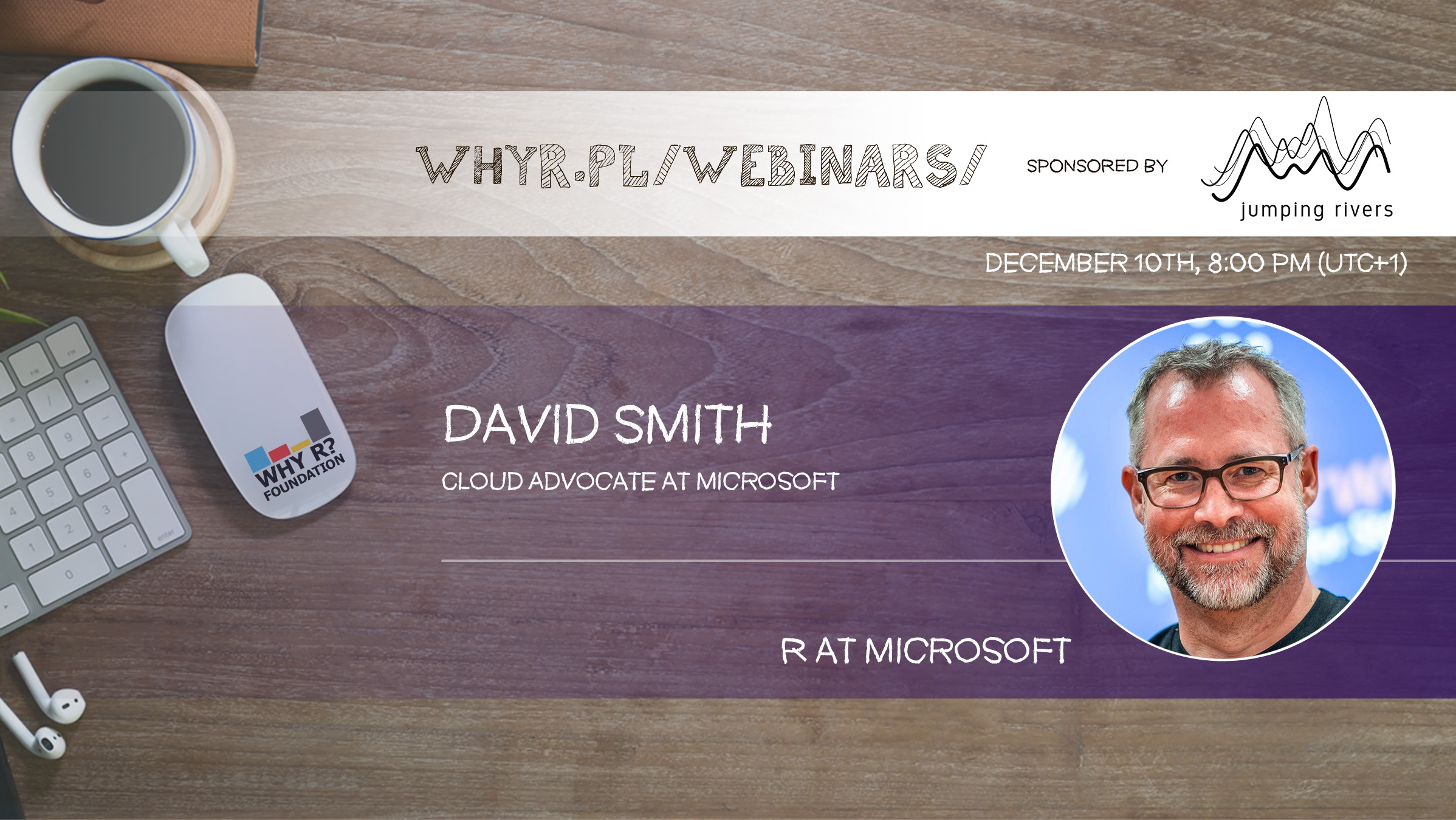 WHYR.PL/WEBINARS/

SPONSORED BY

jumping rivers

DECEMBER 10TH, 8:00 PM (UTC+1)

WHY R? FOUNDATION

DAVID SMITH

CLOUD ADVOCATE AT MICROSOFT

R AT MICROSOFT